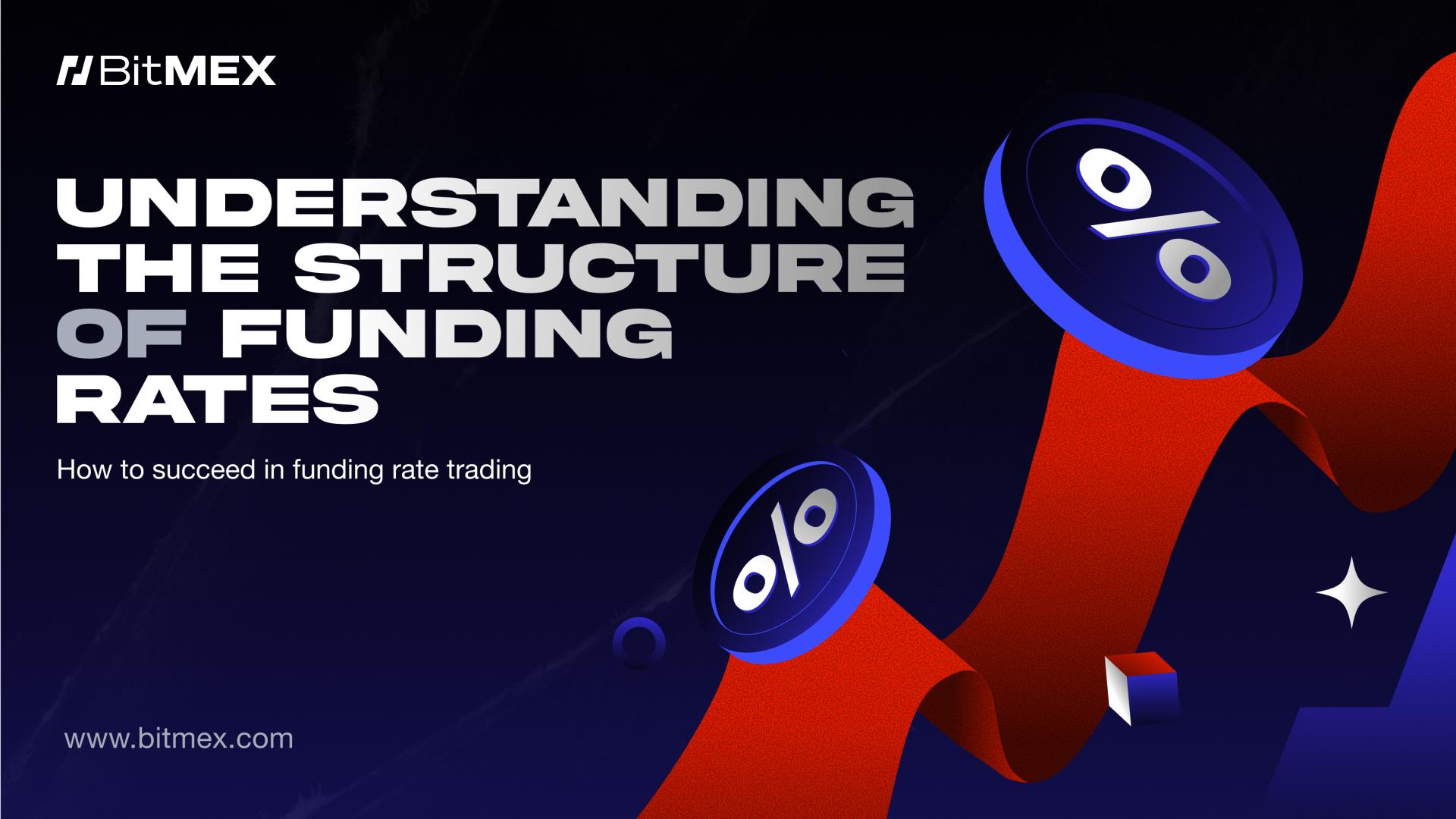 BitMEX

UNDERSTANDING THE STRUCTURE OF FUNDING RATES

How to succeed in funding rate trading

%

%

www.bitmex.com